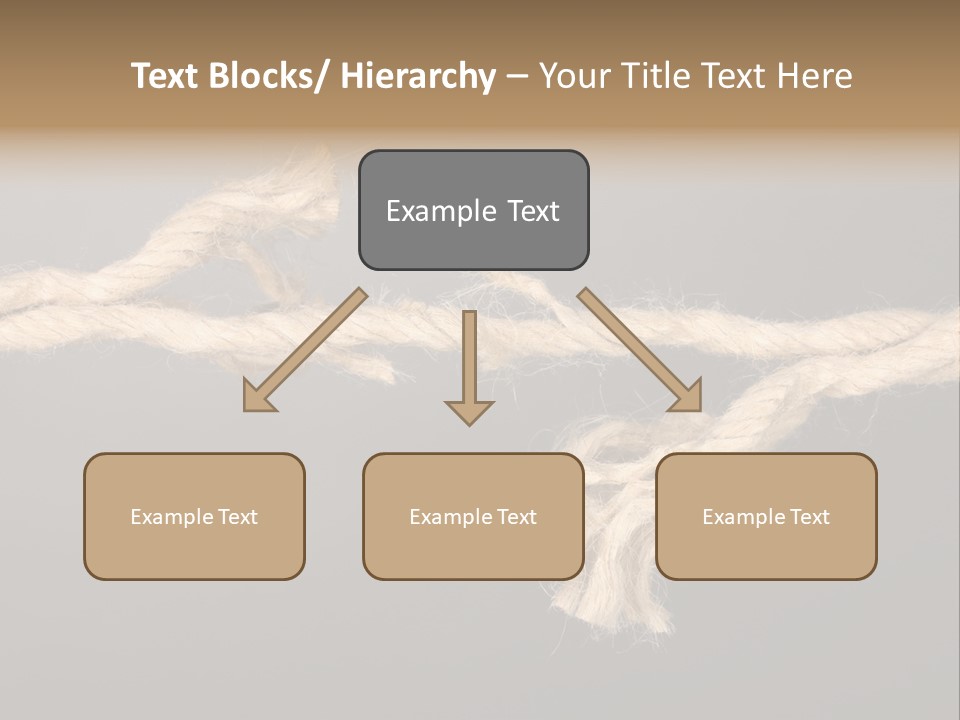 Text Blocks/ Hierarchy – Your Title Text Here

Example Text

Example Text

Example Text

Example Text